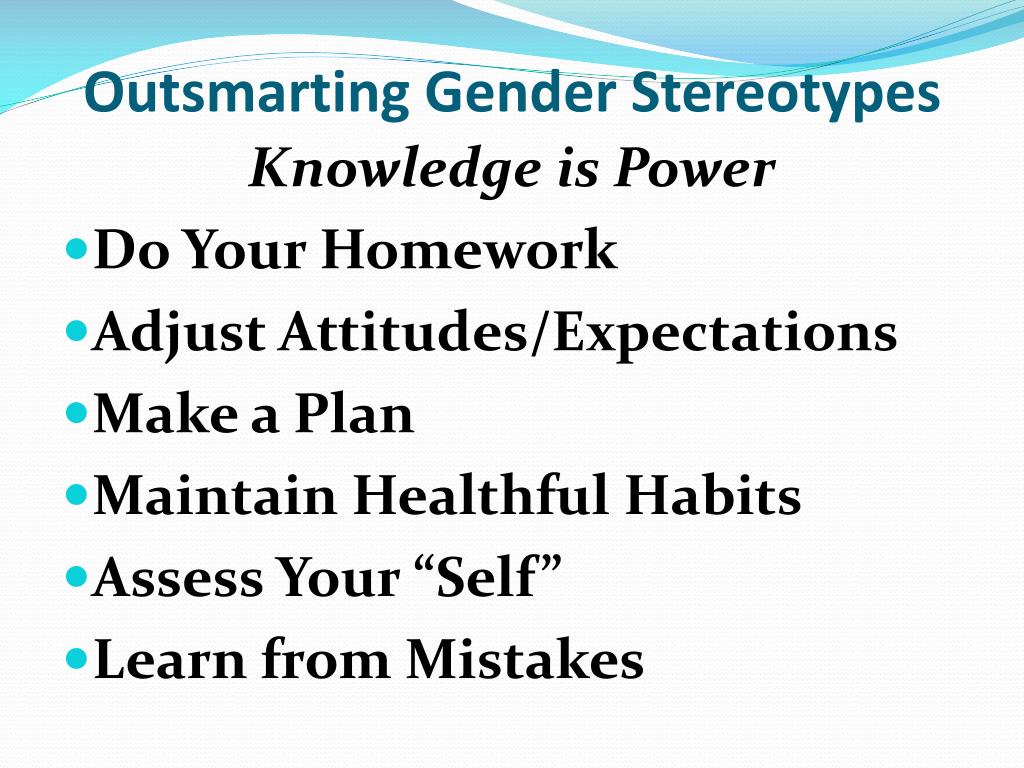 Outsmarting Gender Stereotypes
Knowledge is Power

• Do Your Homework
• Adjust Attitudes/Expectations
• Make a Plan
• Maintain Healthful Habits
• Assess Your "Self"
• Learn from Mistakes